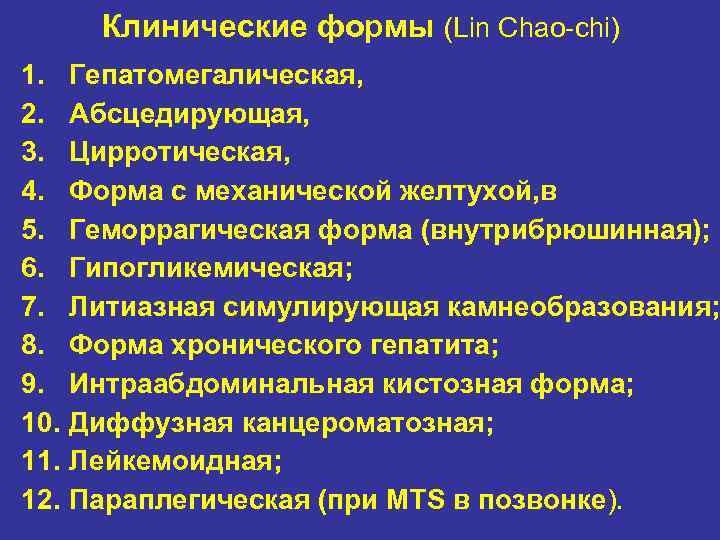 Клинические формы (Lin Chao-chi)

1. Гепатомегалическая,
2. Абсцедирующая,
3. Цирротическая,
4. Форма с механической желтухой,в
5. Геморрагическая форма (внутрибрюшинная);
6. Гипогликемическая;
7. Литиазная симулирующая камнеобразования;
8. Форма хронического гепатита;
9. Интраабдоминальная кистозная форма;
10. Диффузная канцероматозная;
11. Лейкемоидная;
12. Параплегическая (при MTS в позвонке).